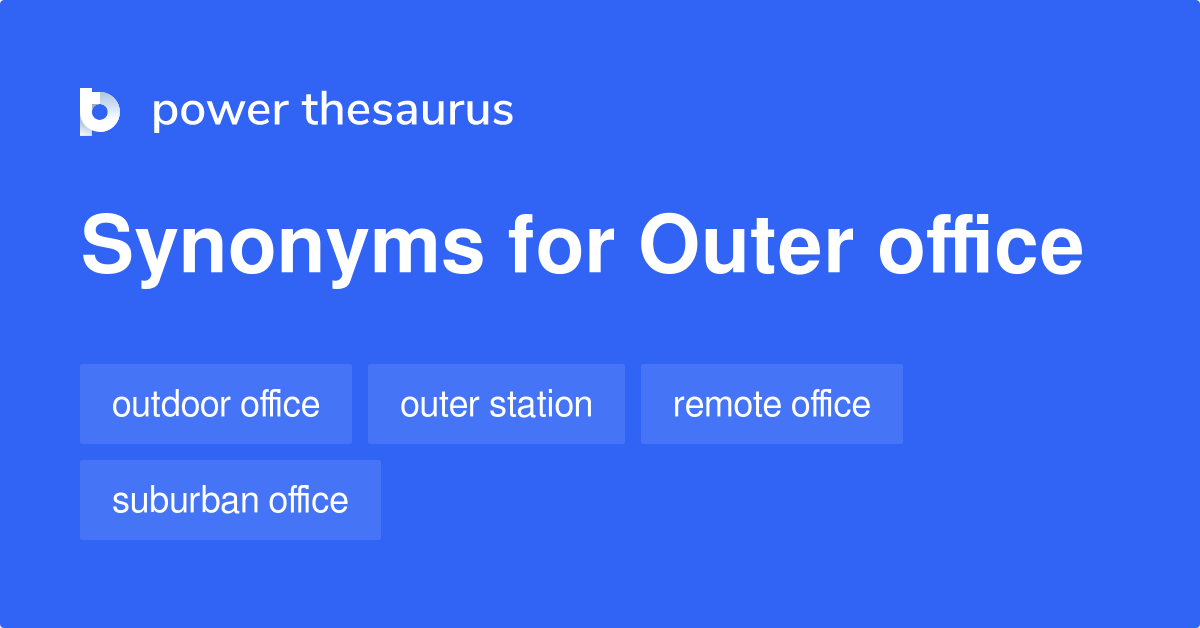 power thesaurus

Synonyms for Outer office

outdoor office
outer station
remote office
suburban office